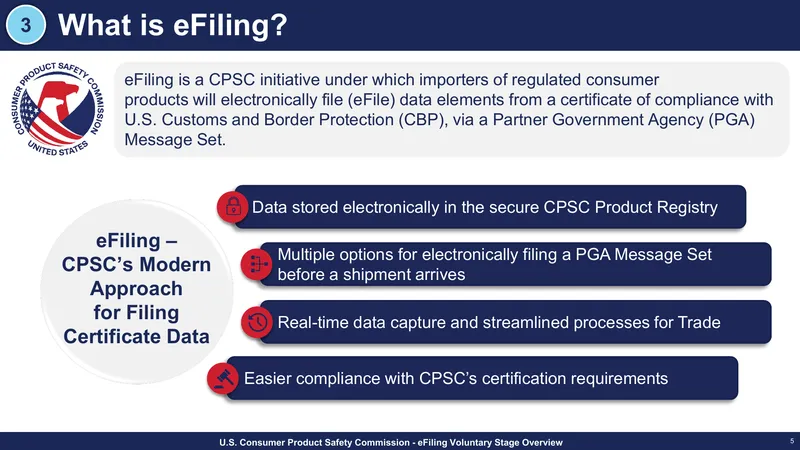 3 What is eFiling?

CONSUMER PRODUCT SAFETY COMMISSION
UNITED STATES

eFiling is a CPSC initiative under which importers of regulated consumer products will electronically file (eFile) data elements from a certificate of compliance with U.S. Customs and Border Protection (CBP), via a Partner Government Agency (PGA) Message Set.

eFiling – CPSC's Modern Approach for Filing Certificate Data

Data stored electronically in the secure CPSC Product Registry

Multiple options for electronically filing a PGA Message Set before a shipment arrives

Real-time data capture and streamlined processes for Trade

Easier compliance with CPSC's certification requirements

U.S. Consumer Product Safety Commission - eFiling Voluntary Stage Overview

5